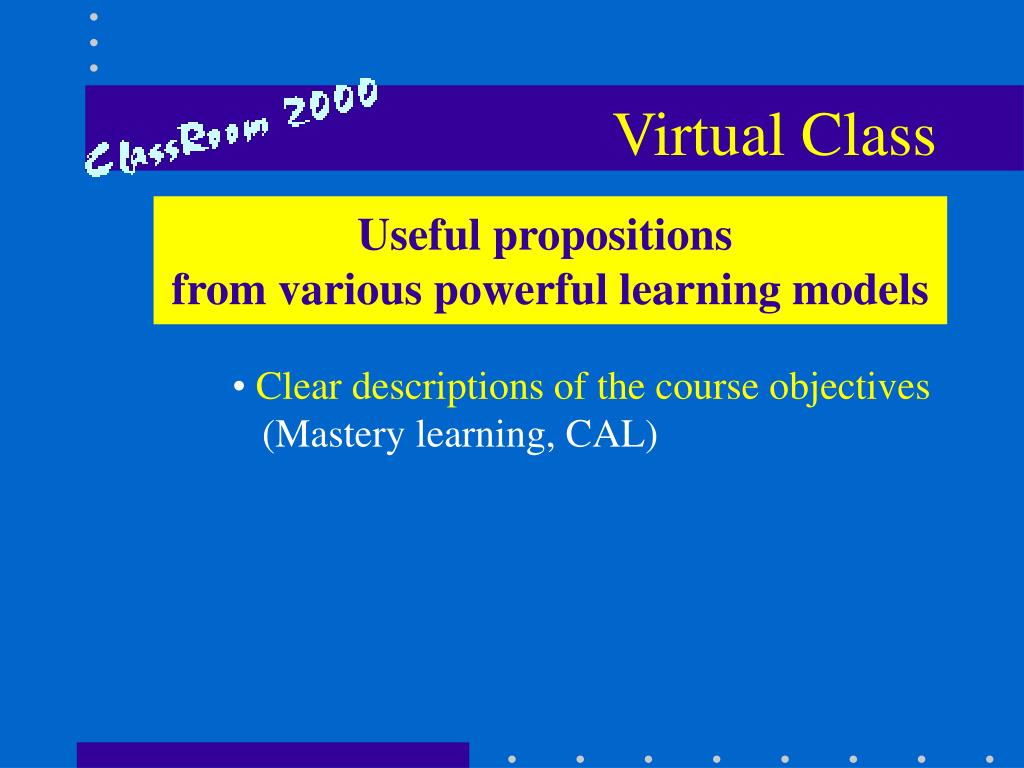 ClassRoom 2000

Virtual Class

Useful propositions
from various powerful learning models

• Clear descriptions of the course objectives
(Mastery learning, CAL)